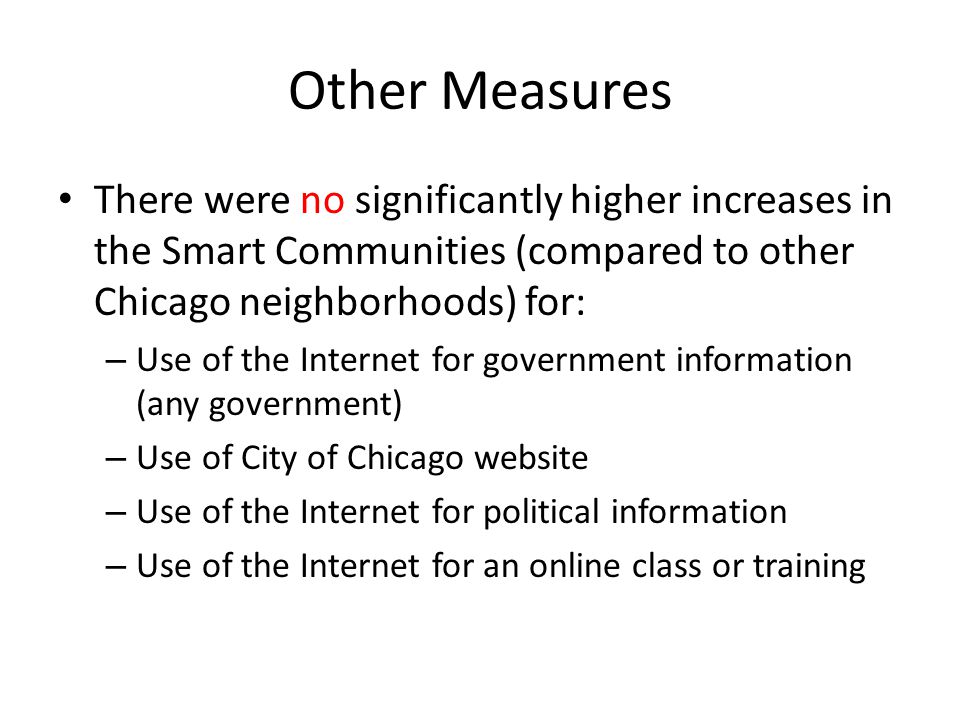 Other Measures

• There were no significantly higher increases in the Smart Communities (compared to other Chicago neighborhoods) for:
– Use of the Internet for government information (any government)
– Use of City of Chicago website
– Use of the Internet for political information
– Use of the Internet for an online class or training